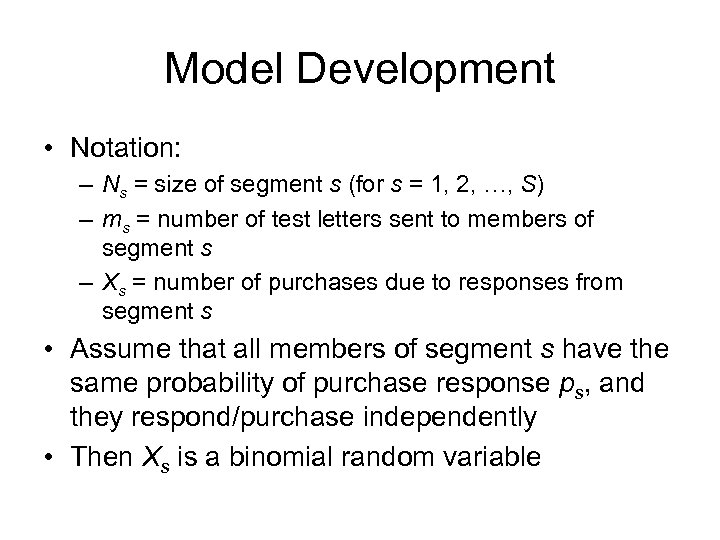 Model Development

• Notation:
– $N_s$ = size of segment $s$ (for $s$ = 1, 2, …, $S$)
– $m_s$ = number of test letters sent to members of segment $s$
– $X_s$ = number of purchases due to responses from segment $s$

• Assume that all members of segment $s$ have the same probability of purchase response $p_s$, and they respond/purchase independently

• Then $X_s$ is a binomial random variable